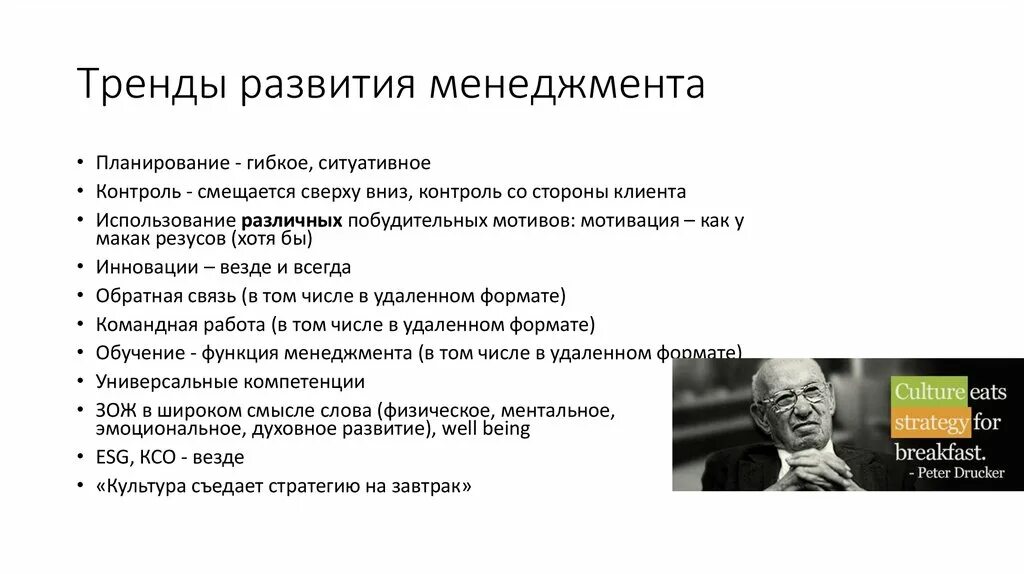 Тренды развития менеджмента

• Планирование - гибкое, ситуативное
• Контроль - смещается сверху вниз, контроль со стороны клиента
• Использование **различных** побудительных мотивов: мотивация – как у макак резусов (хотя бы)
• Инновации – везде и всегда
• Обратная связь (в том числе в удаленном формате)
• Командная работа (в том числе в удаленном формате)
• Обучение - функция менеджмента (в том числе в удаленном формате)
• Универсальные компетенции
• ЗОЖ в широком смысле слова (физическое, ментальное, эмоциональное, духовное развитие), well being
• ESG, КСО - везде
• «Культура съедает стратегию на завтрак»

Culture eats strategy for breakfast.
- Peter Drucker